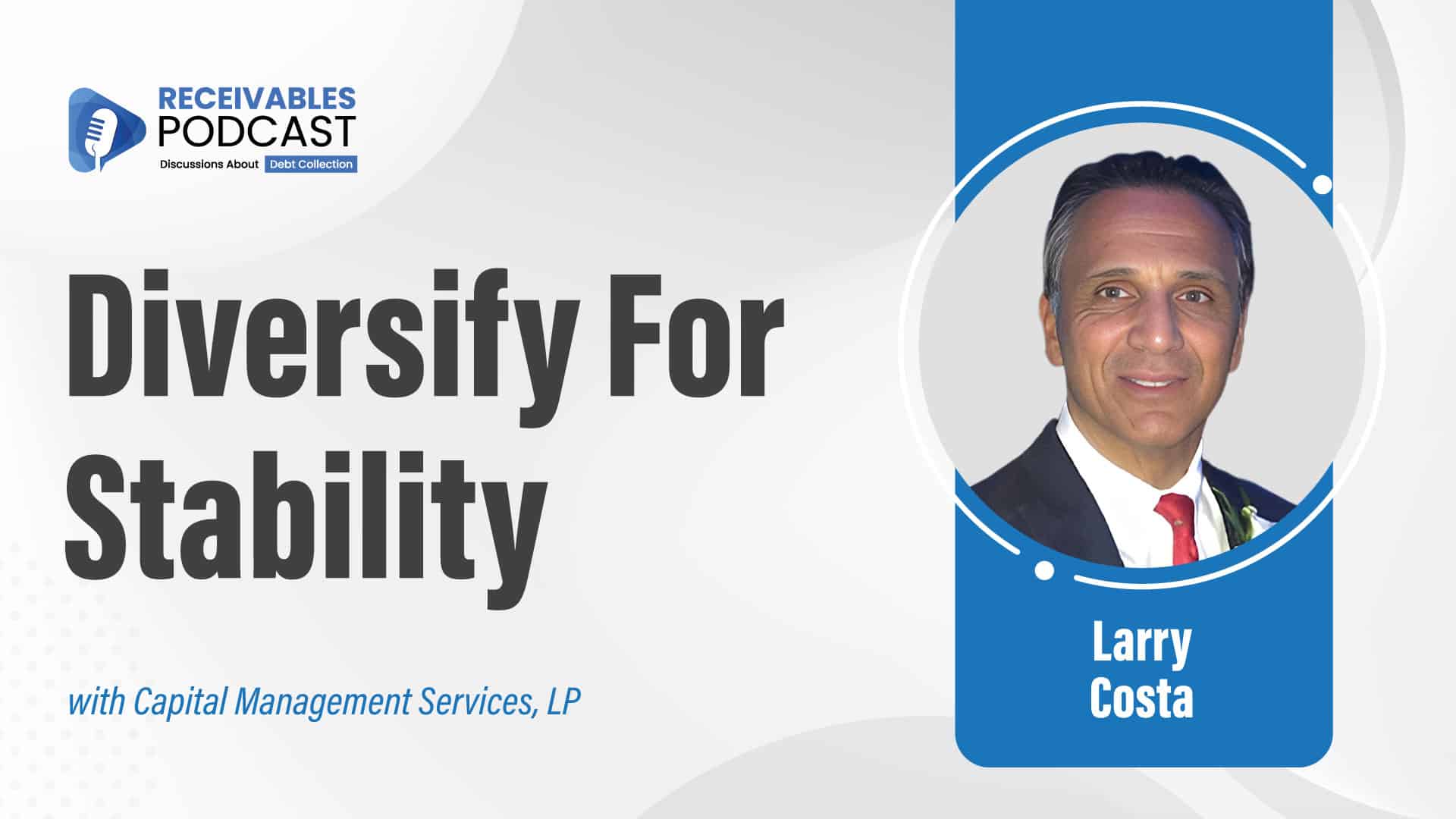 RECEIVABLES PODCAST
Discussions About Debt Collection

Diversify For Stability

with Capital Management Services, LP

Larry Costa